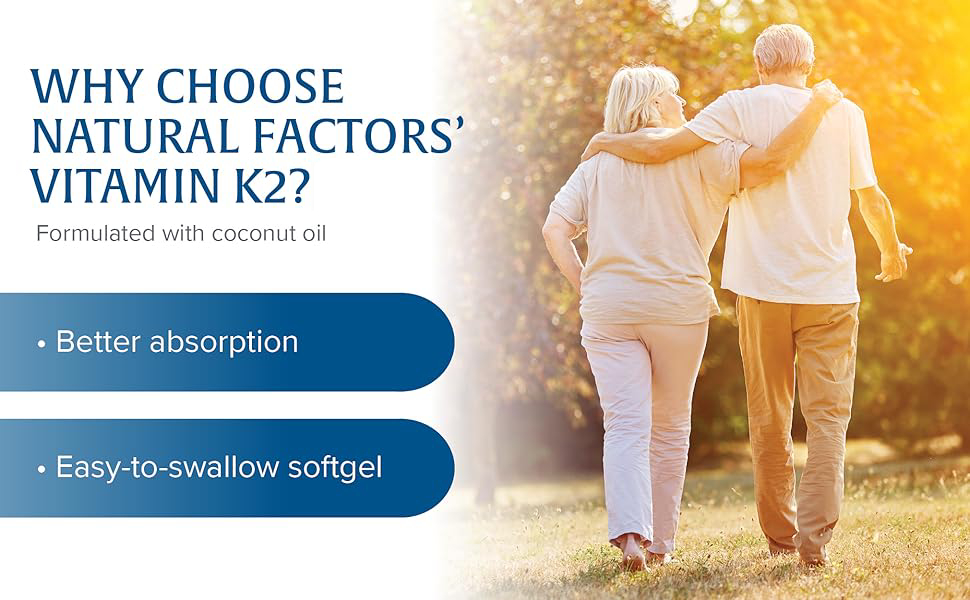 WHY CHOOSE NATURAL FACTORS' VITAMIN K2?

Formulated with coconut oil

• Better absorption

• Easy-to-swallow softgel